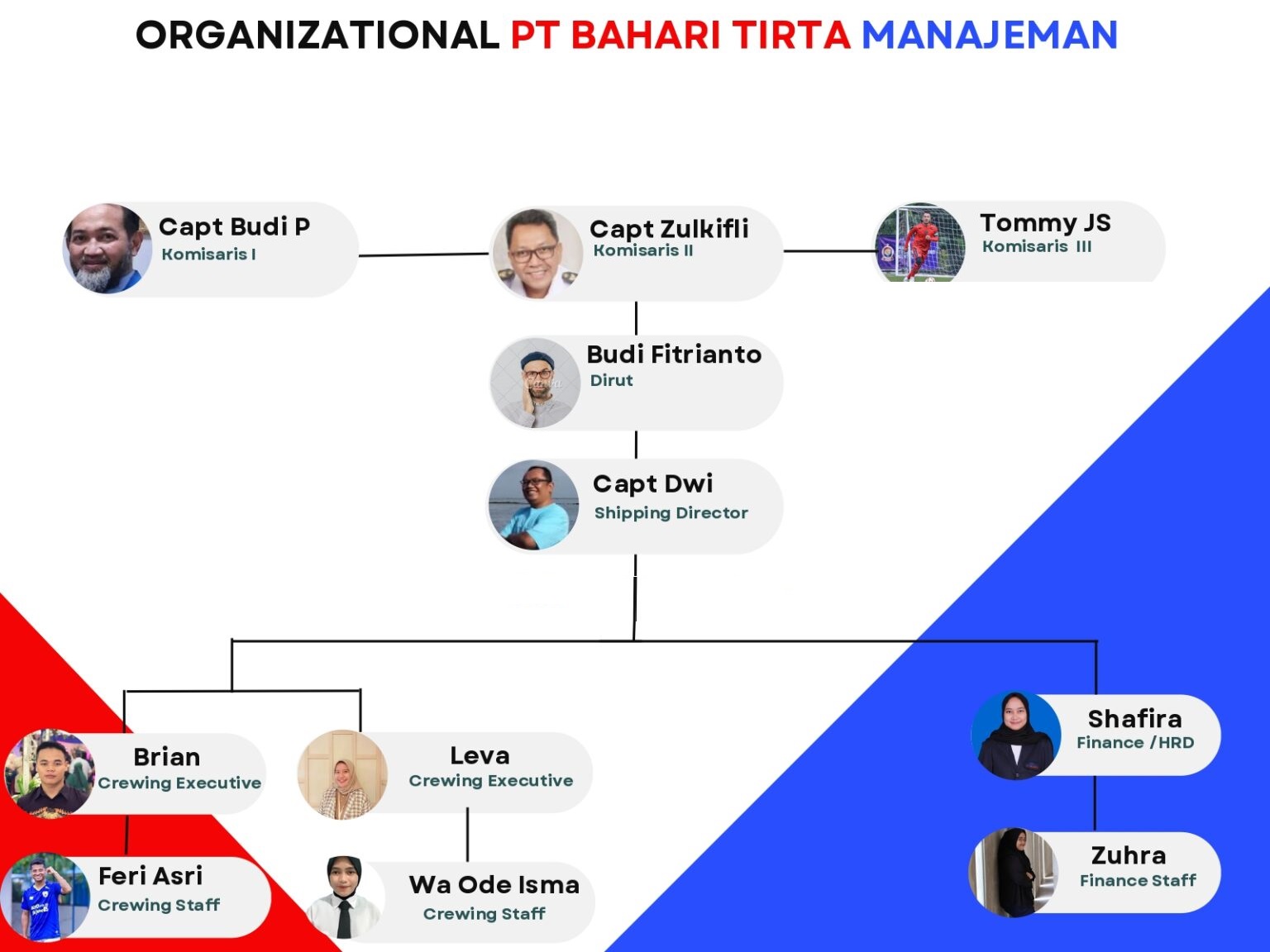 ORGANIZATIONAL PT BAHARI TIRTA MANAJEMAN

Capt Budi P
Komisaris I

Capt Zulkifli
Komisaris II

Tommy JS
Komisaris III

Budi Fitrianto
Dirut

Capt Dwi
Shipping Director

Brian
Crewing Executive

Leva
Crewing Executive

Shafira
Finance /HRD

Feri Asri
Crewing Staff

Wa Ode Isma
Crewing Staff

Zuhra
Finance Staff